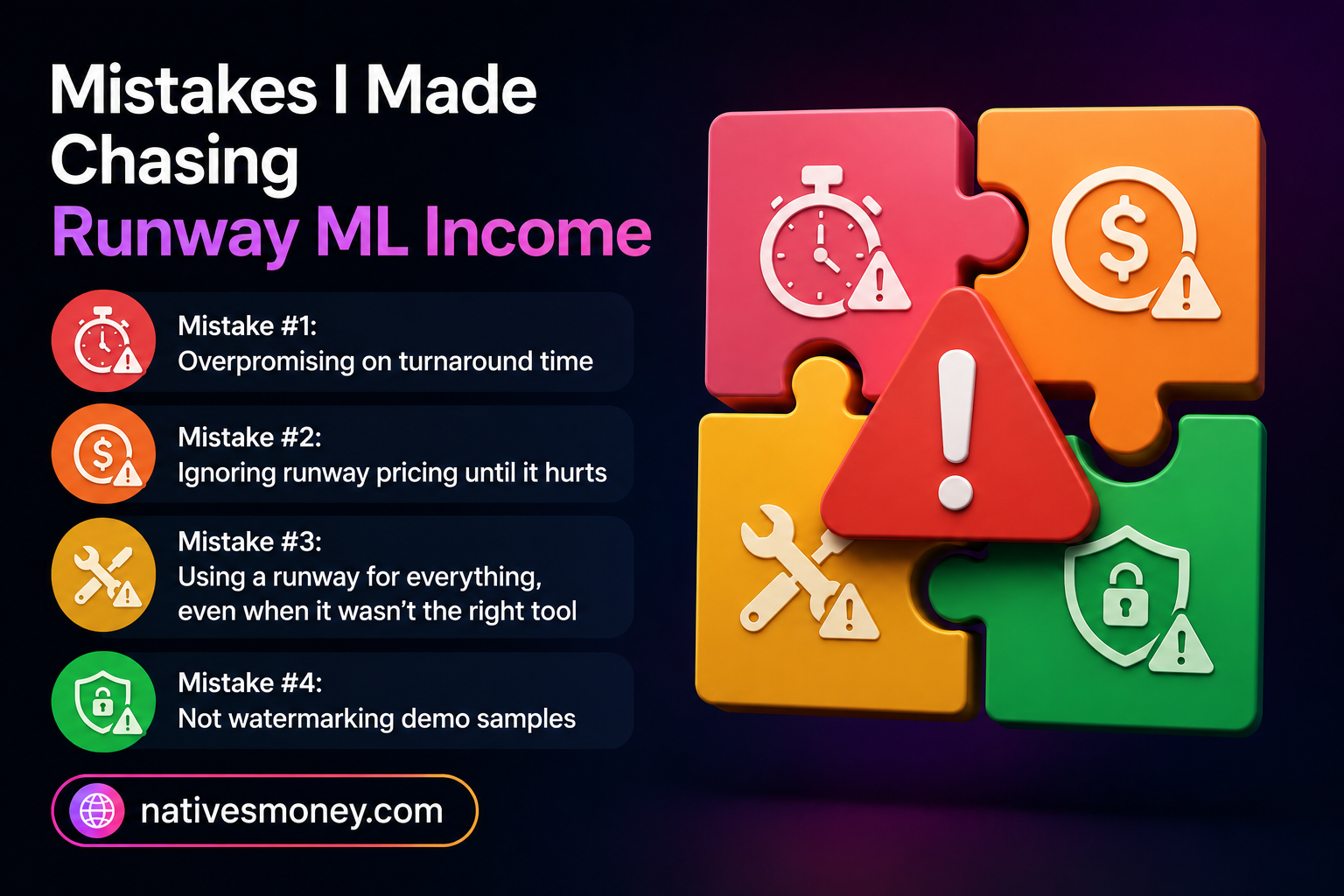 Mistakes I Made Chasing Runway ML Income

Mistake #1:
Overpromising on turnaround time

Mistake #2:
Ignoring runway pricing until it hurts

Mistake #3:
Using a runway for everything, even when it wasn't the right tool

Mistake #4:
Not watermarking demo samples

nativesmoney.com